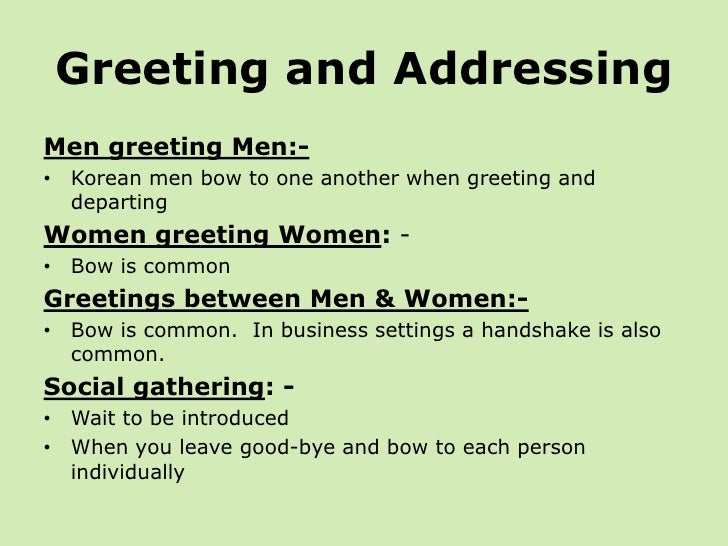 Greeting and Addressing

Men greeting Men:-

• Korean men bow to one another when greeting and departing

Women greeting Women: -

• Bow is common

Greetings between Men & Women:-

• Bow is common. In business settings a handshake is also common.

Social gathering: -

• Wait to be introduced
• When you leave good-bye and bow to each person individually